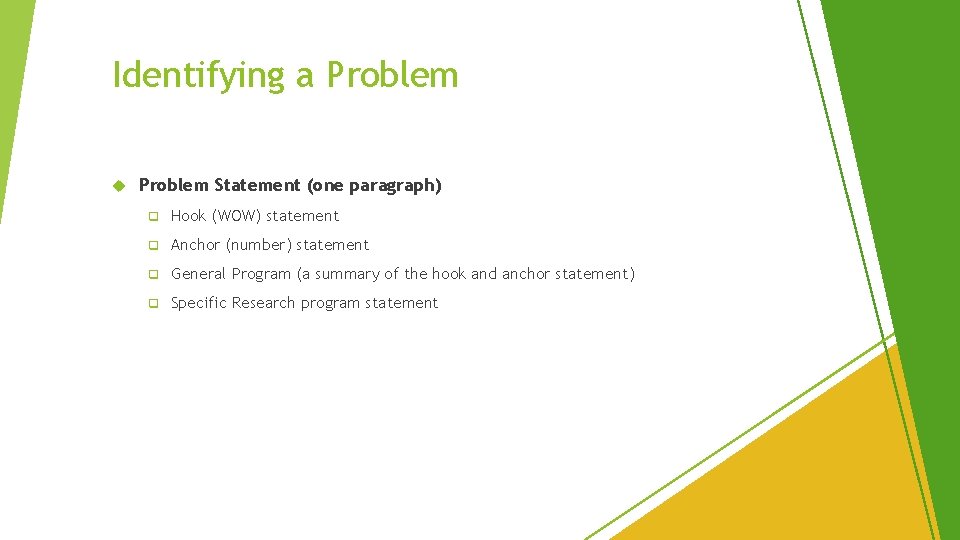 Identifying a Problem

Problem Statement (one paragraph)

Hook (WOW) statement

Anchor (number) statement

General Program (a summary of the hook and anchor statement)

Specific Research program statement